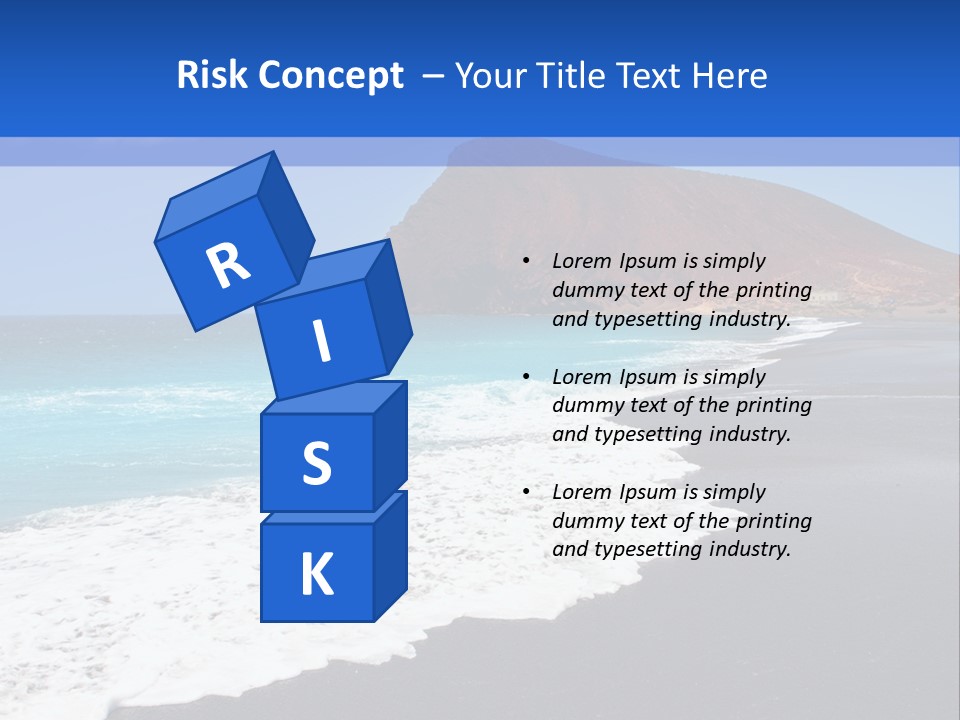 Risk Concept – Your Title Text Here

R

I

S

K

• Lorem Ipsum is simply dummy text of the printing and typesetting industry.

• Lorem Ipsum is simply dummy text of the printing and typesetting industry.

• Lorem Ipsum is simply dummy text of the printing and typesetting industry.